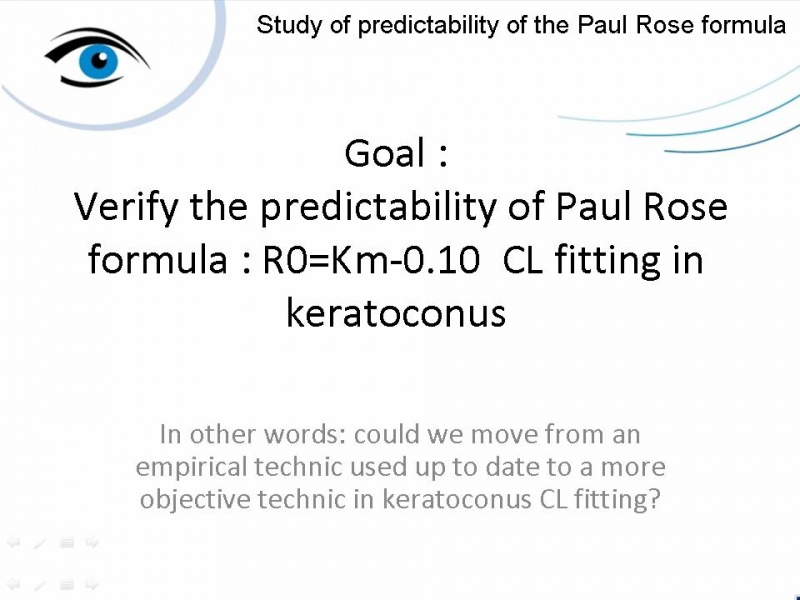 Study of predictability of the Paul Rose formula

Goal :
Verify the predictability of Paul Rose formula : R0=Km-0.10 CL fitting in keratoconus

In other words: could we move from an empirical technic used up to date to a more objective technic in keratoconus CL fitting?